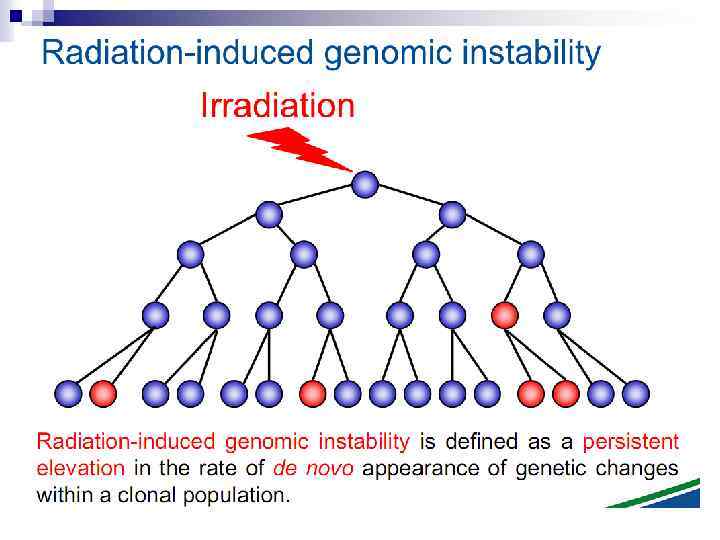 Radiation-induced genomic instability

Irradiation

Radiation-induced genomic instability is defined as a persistent elevation in the rate of de novo appearance of genetic changes within a clonal population.